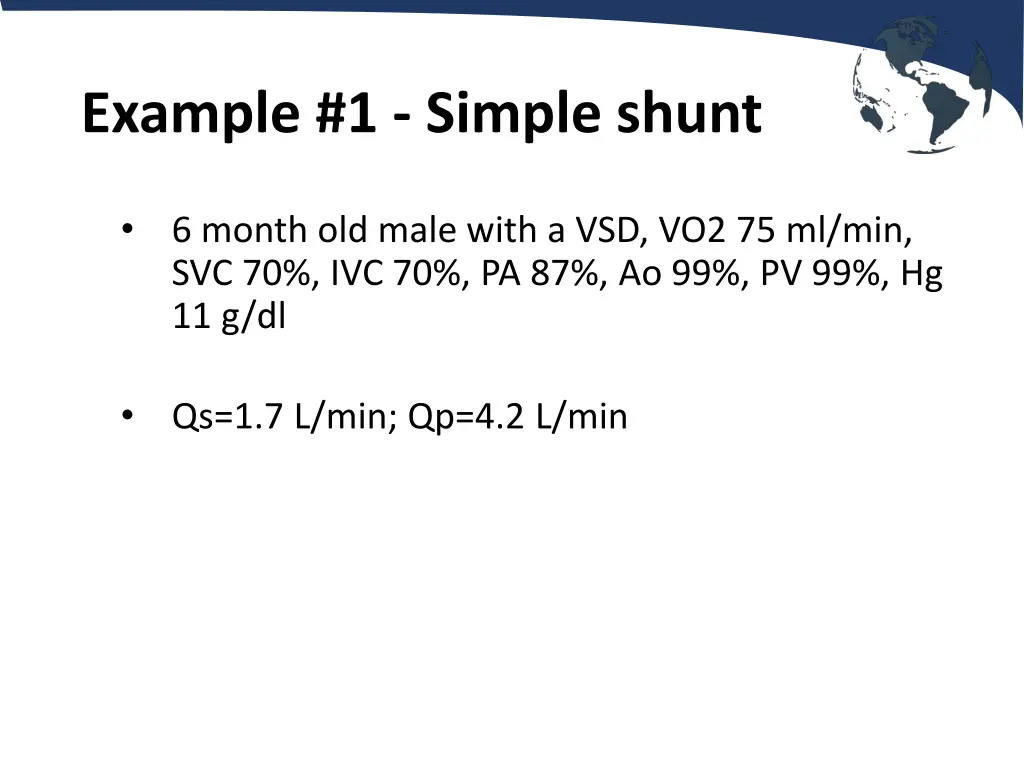 Example #1 - Simple shunt

• 6 month old male with a VSD, VO2 75 ml/min, SVC 70%, IVC 70%, PA 87%, Ao 99%, PV 99%, Hg 11 g/dl

• Qs=1.7 L/min; Qp=4.2 L/min